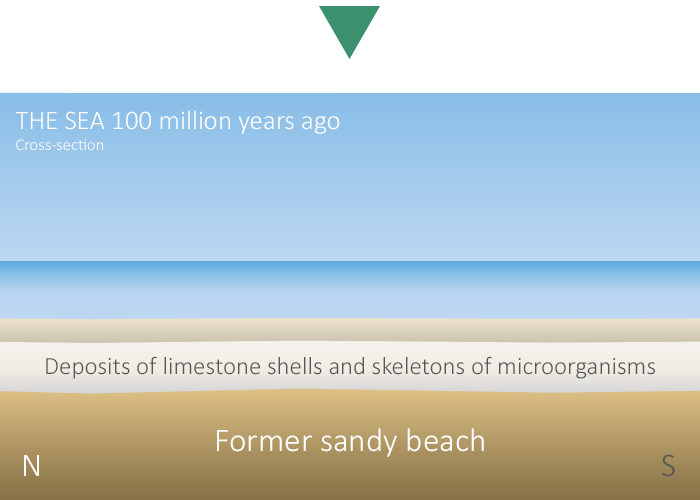 THE SEA 100 million years ago
Cross-section

Deposits of limestone shells and skeletons of microorganisms

Former sandy beach

N

S